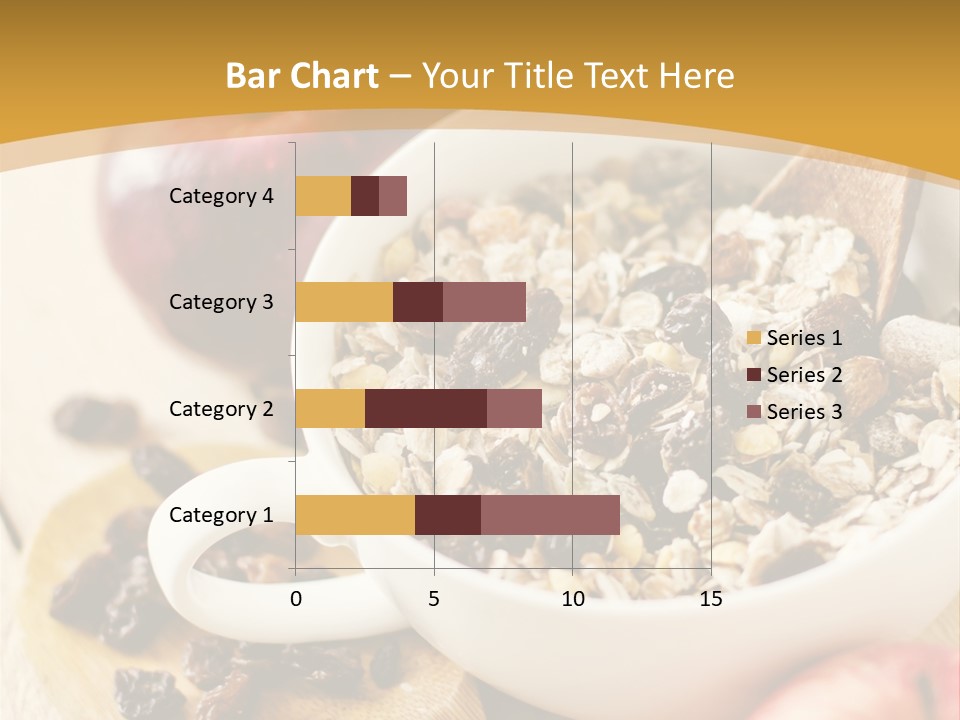 Bar Chart – Your Title Text Here

Category 4
Category 3
Category 2
Category 1

0
5
10
15

Series 1
Series 2
Series 3